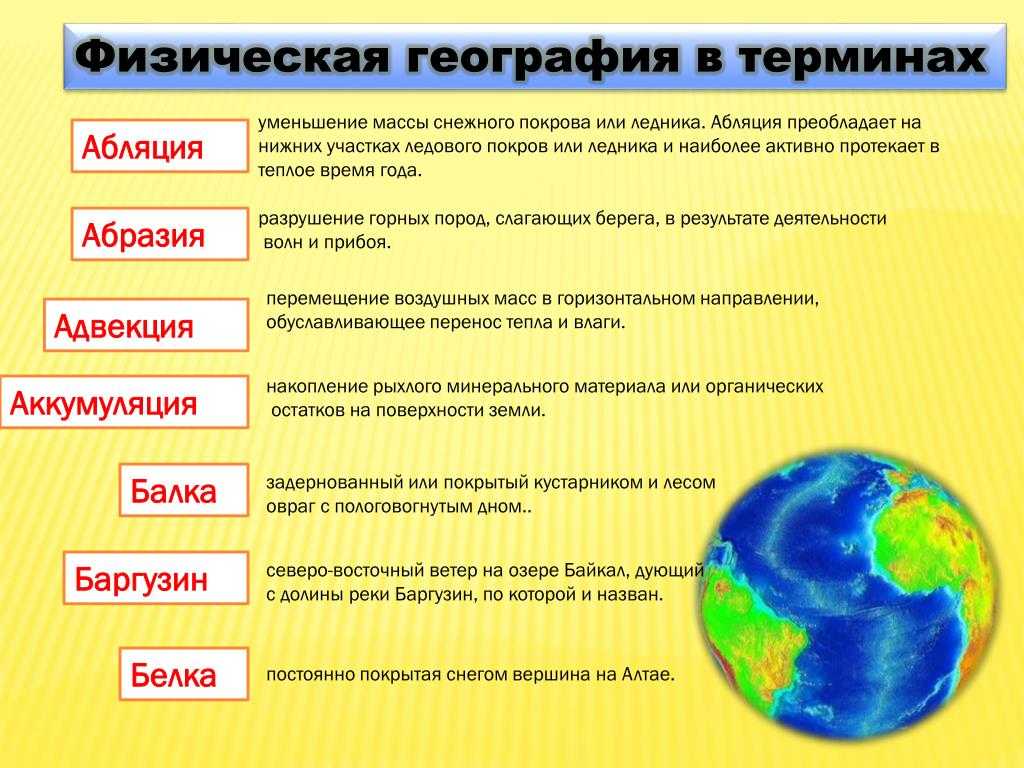 Физическая география в терминах

Абляция

уменьшение массы снежного покрова или ледника. Абляция преобладает на нижних участках ледового покров или ледника и наиболее активно протекает в теплое время года.

Абразия

разрушение горных пород, слагающих берега, в результате деятельности волн и прибоя.

Адвекция

перемещение воздушных масс в горизонтальном направлении, обуславливающее перенос тепла и влаги.

Аккумуляция

накопление рыхлого минерального материала или органических остатков на поверхности земли.

Балка

задернованный или покрытый кустарником и лесом овраг с пологовогнутым дном..

Баргузин

северо-восточный ветер на озере Байкал, дующий с долины реки Баргузин, по которой и назван.

Белка

постоянно покрытая снегом вершина на Алтае.